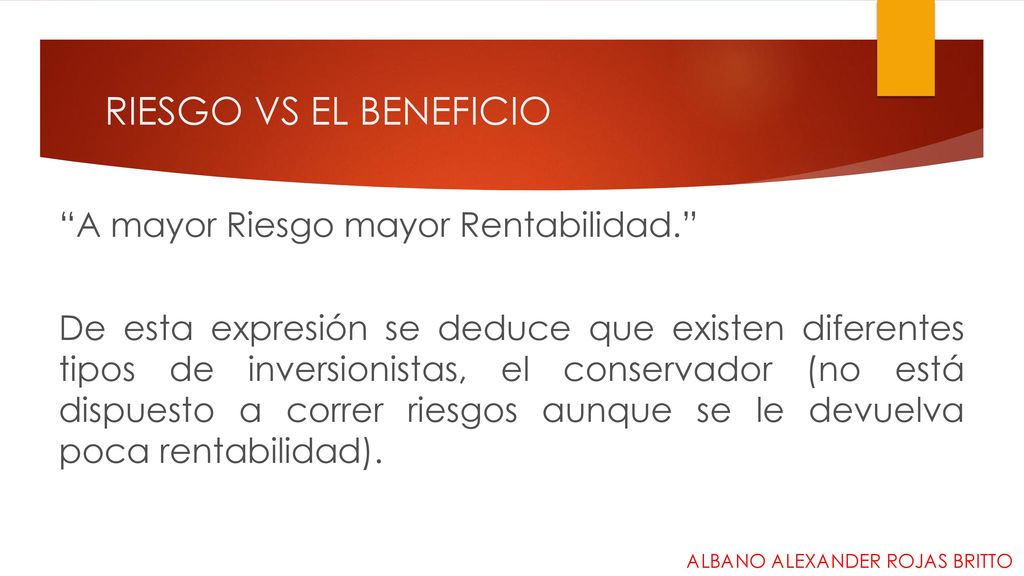 RIESGO VS EL BENEFICIO

“A mayor Riesgo mayor Rentabilidad.”

De esta expresión se deduce que existen diferentes tipos de inversionistas, el conservador (no está dispuesto a correr riesgos aunque se le devuelva poca rentabilidad).

ALBANO ALEXANDER ROJAS BRITTO